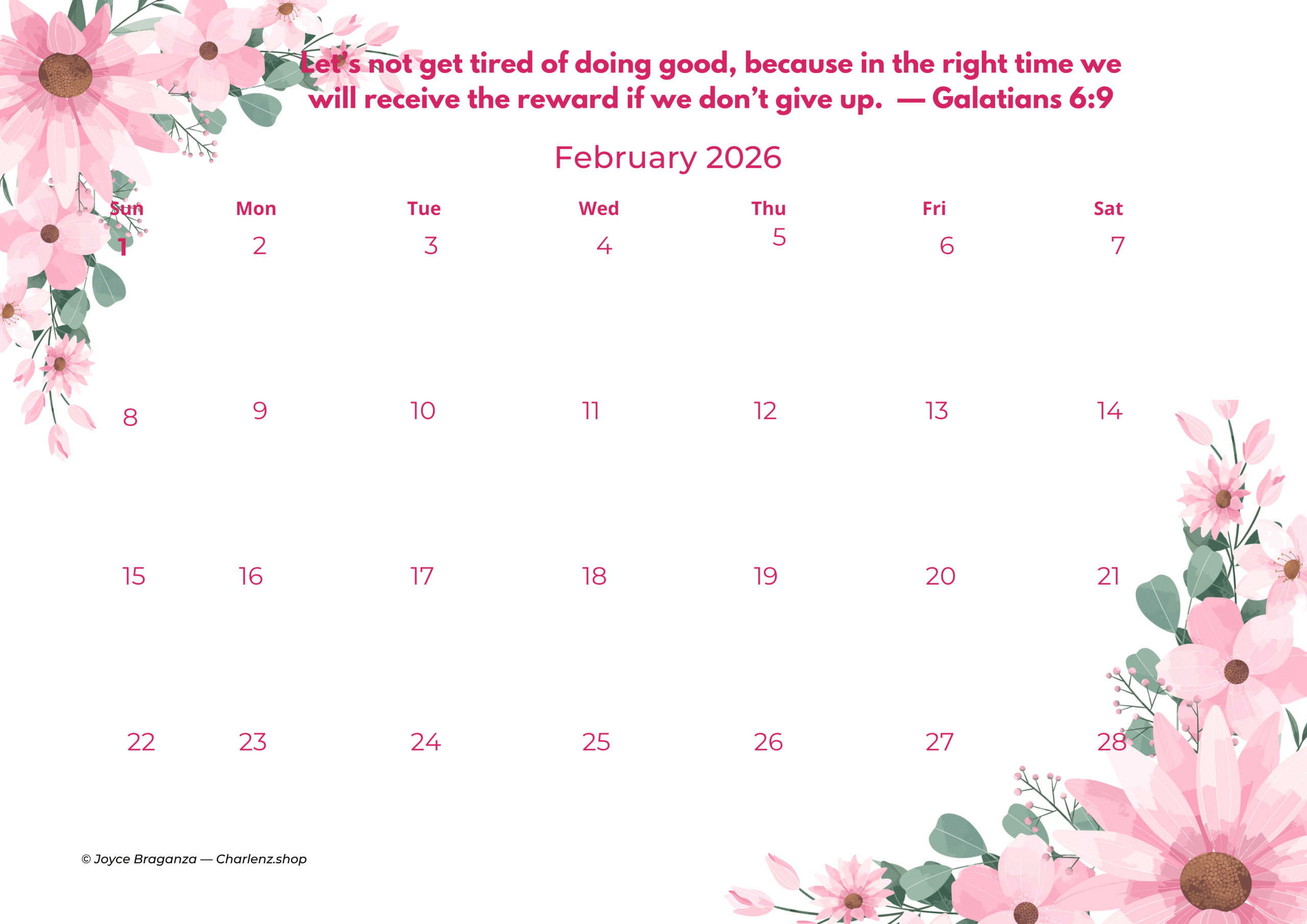 Let's not get tired of doing good, because in the right time we will receive the reward if we don't give up. — Galatians 6:9

February 2026

| Sun | Mon | Tue | Wed | Thu | Fri | Sat |
|---|---|---|---|---|---|---|
| 1 | 2 | 3 | 4 | 5 | 6 | 7 |
| 8 | 9 | 10 | 11 | 12 | 13 | 14 |
| 15 | 16 | 17 | 18 | 19 | 20 | 21 |
| 22 | 23 | 24 | 25 | 26 | 27 | 28 |

© Joyce Braganza — Charlenz.shop